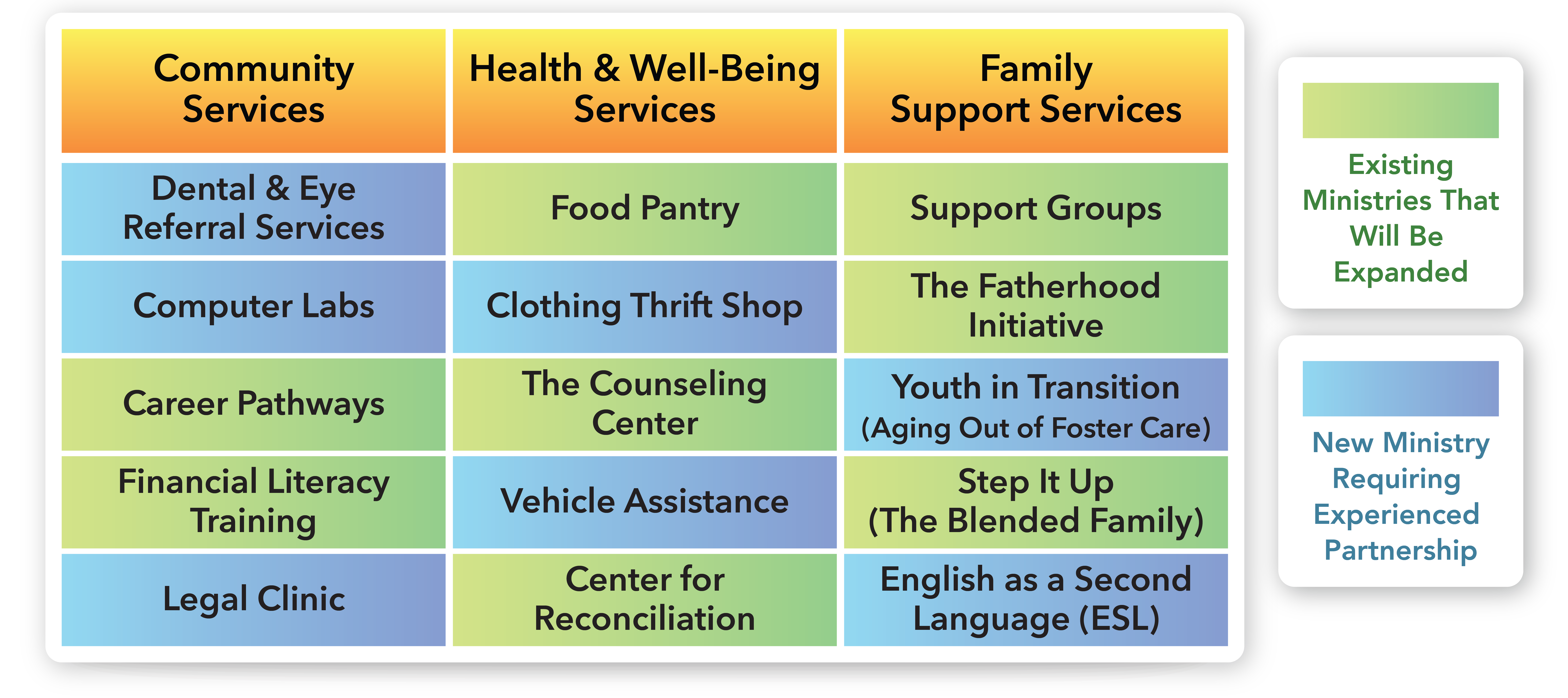 | Community Services | Health & Well-Being Services | Family Support Services |
|---|---|---|
| Dental & Eye Referral Services | Food Pantry | Support Groups |
| Computer Labs | Clothing Thrift Shop | The Fatherhood Initiative |
| Career Pathways | The Counseling Center | Youth in Transition (Aging Out of Foster Care) |
| Financial Literacy Training | Vehicle Assistance | Step It Up (The Blended Family) |
| Legal Clinic | Center for Reconciliation | English as a Second Language (ESL) |

Existing Ministries That Will Be Expanded

New Ministry Requiring Experienced Partnership